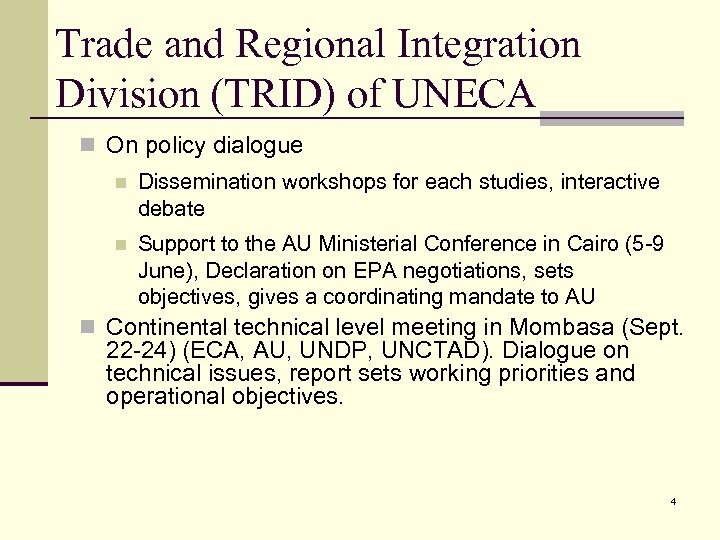 Trade and Regional Integration Division (TRID) of UNECA

On policy dialogue

Dissemination workshops for each studies, interactive debate

Support to the AU Ministerial Conference in Cairo (5-9 June), Declaration on EPA negotiations, sets objectives, gives a coordinating mandate to AU

Continental technical level meeting in Mombasa (Sept. 22-24) (ECA, AU, UNDP, UNCTAD). Dialogue on technical issues, report sets working priorities and operational objectives.

4